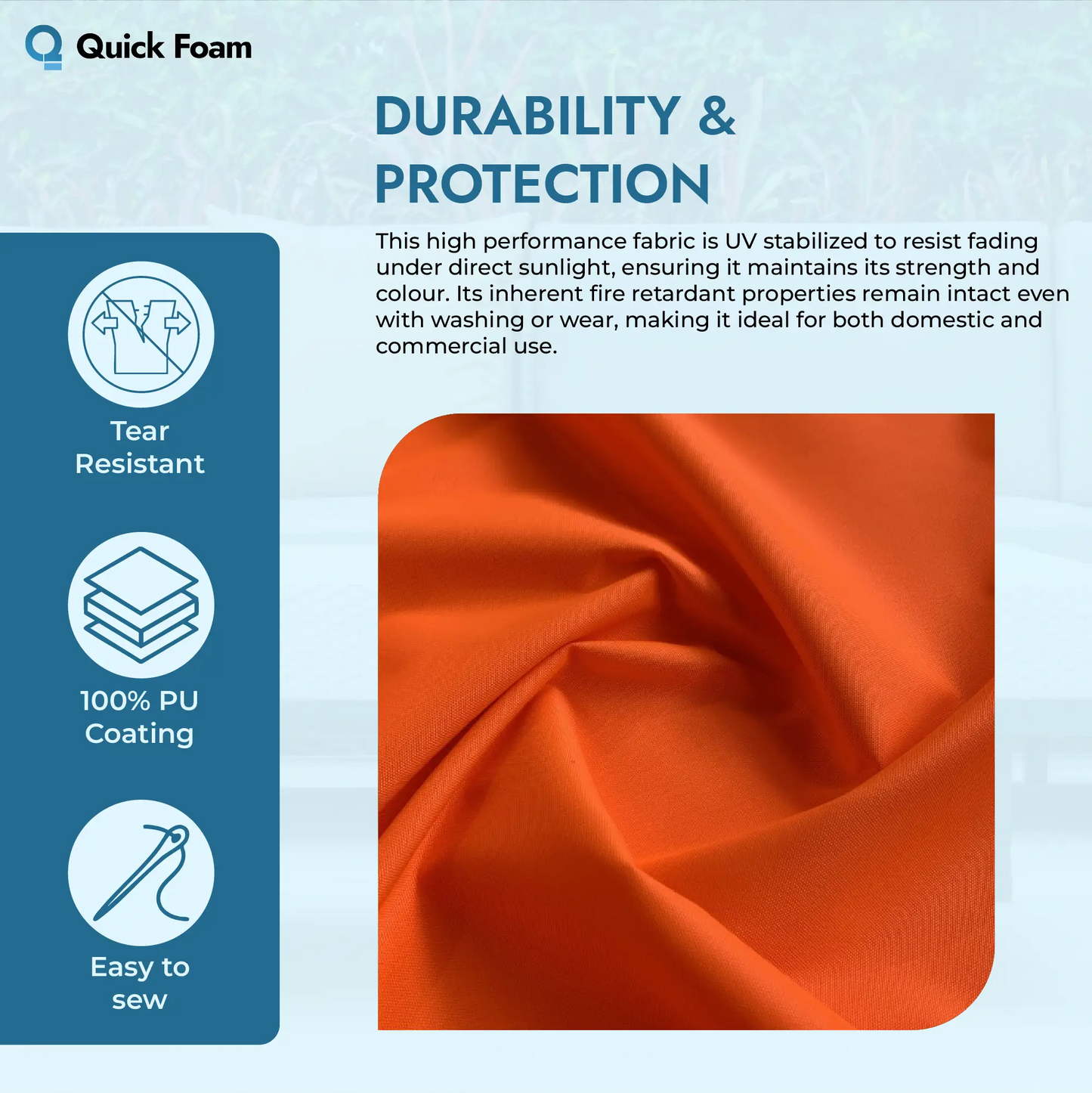 Quick Foam

DURABILITY & PROTECTION

This high performance fabric is UV stabilized to resist fading under direct sunlight, ensuring it maintains its strength and colour. Its inherent fire retardant properties remain intact even with washing or wear, making it ideal for both domestic and commercial use.

Tear Resistant

100% PU Coating

Easy to sew